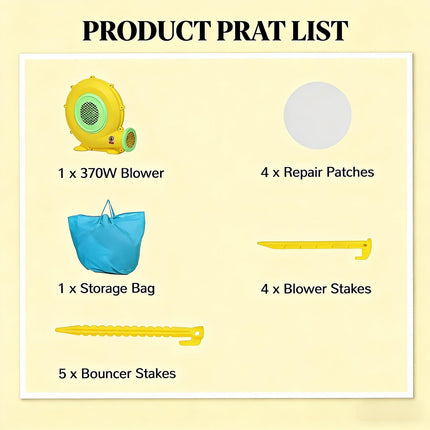 PRODUCT PRAT LIST

1 x 370W Blower

4 x Repair Patches

1 x Storage Bag

4 x Blower Stakes

5 x Bouncer Stakes